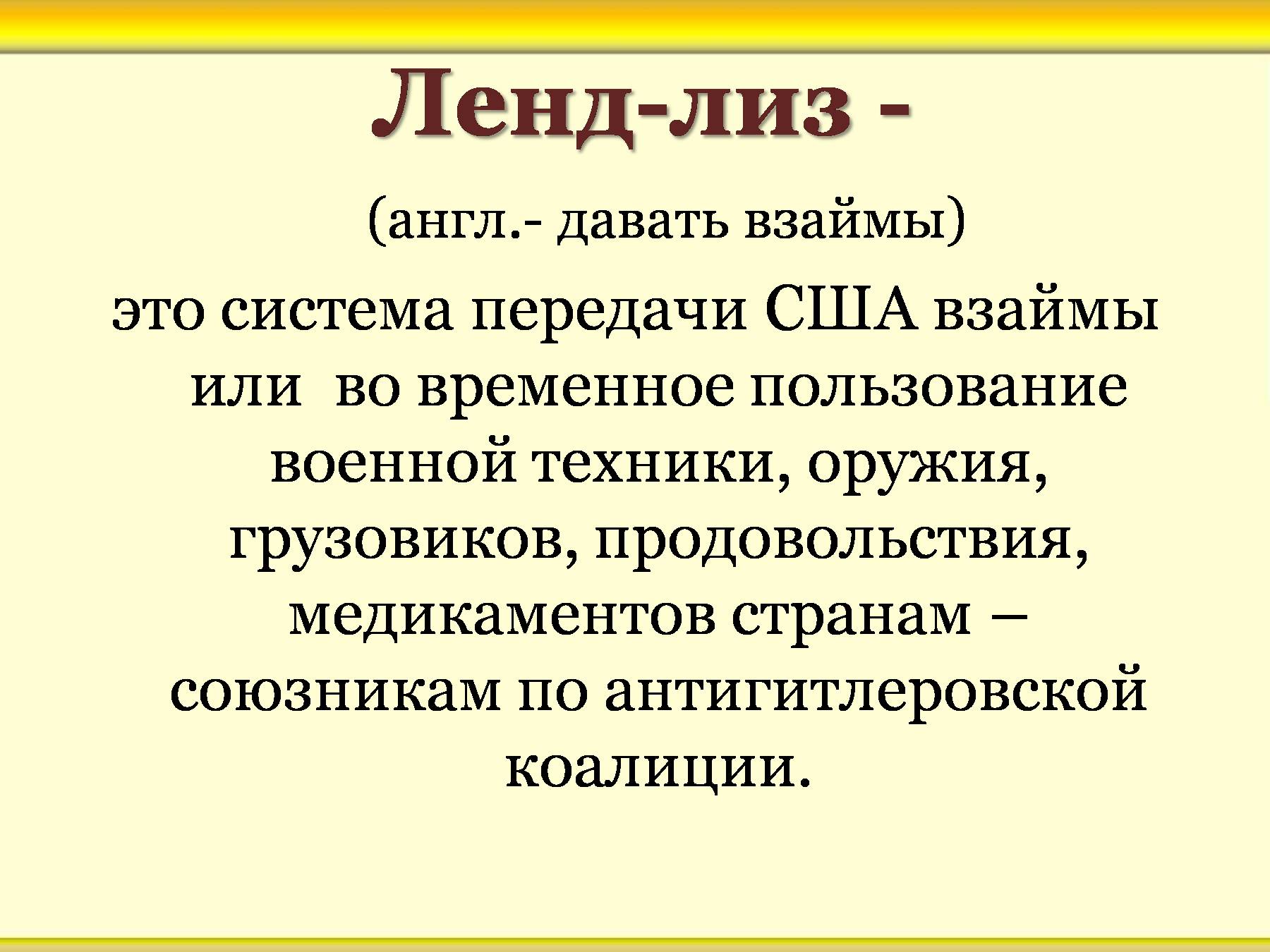 Ленд-лиз -

(англ.- давать взаймы)

это система передачи США взаймы или во временное пользование военной техники, оружия, грузовиков, продовольствия, медикаментов странам – союзникам по антигитлеровской коалиции.